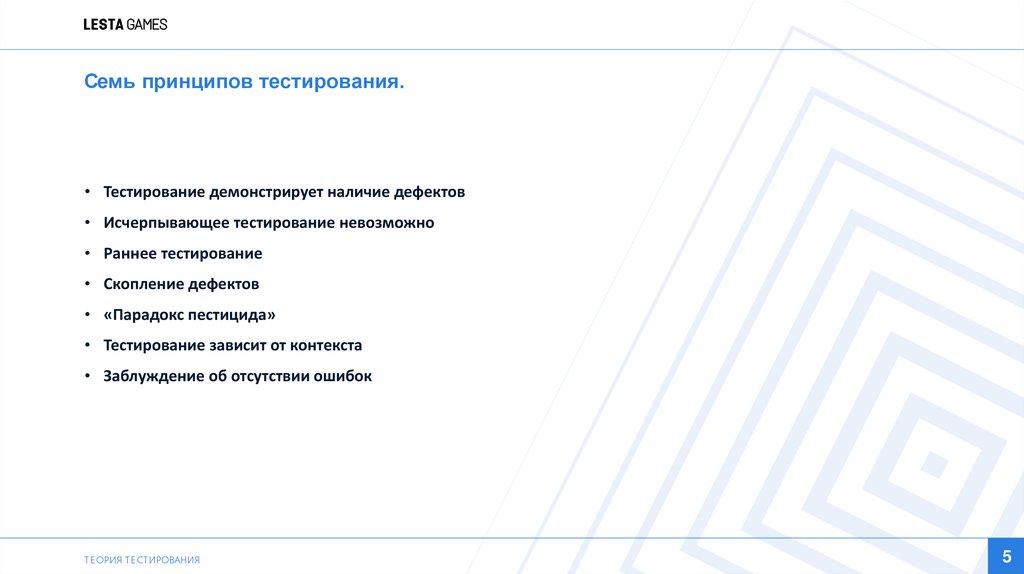 LESTA GAMES

Семь принципов тестирования.

• Тестирование демонстрирует наличие дефектов
• Исчерпывающее тестирование невозможно
• Раннее тестирование
• Скопление дефектов
• «Парадокс пестицида»
• Тестирование зависит от контекста
• Заблуждение об отсутствии ошибок

ТЕОРИЯ ТЕСТИРОВАНИЯ

5